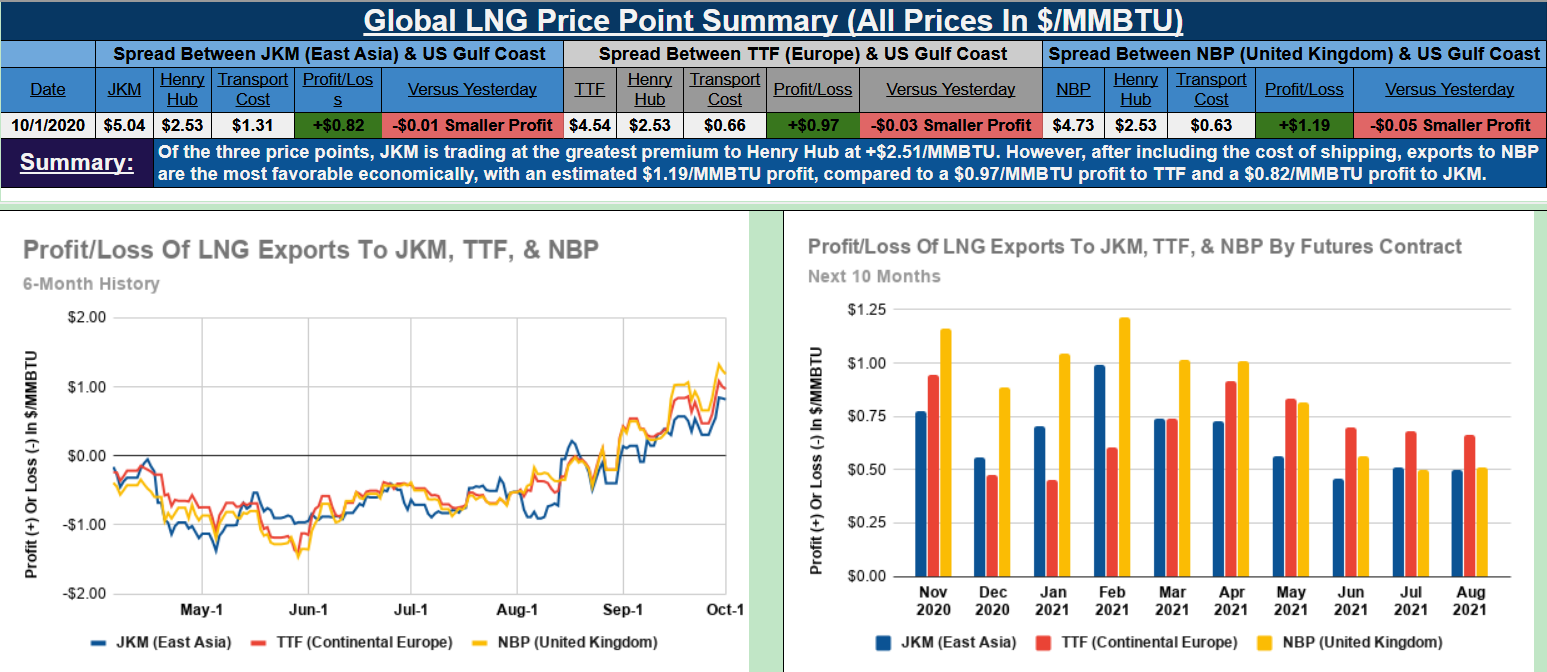 Global LNG Price Point Summary (All Prices In $/MMBTU)

| | Spread Between JKM (East Asia) & US Gulf Coast | | | | | Spread Between TTF (Europe) & US Gulf Coast | | | | | Spread Between NBP (United Kingdom) & US Gulf Coast | | | | |
|---|---|---|---|---|---|---|---|---|---|---|---|---|---|---|---|
| Date | JKM | Henry Hub | Transport Cost | Profit/Loss | Versus Yesterday | TTF | Henry Hub | Transport Cost | Profit/Loss | Versus Yesterday | NBP | Henry Hub | Transport Cost | Profit/Loss | Versus Yesterday |
| 10/1/2020 | $5.04 | $2.53 | $1.31 | +$0.82 | -$0.01 Smaller Profit | $4.54 | $2.53 | $0.66 | +$0.97 | -$0.03 Smaller Profit | $4.73 | $2.53 | $0.63 | +$1.19 | -$0.05 Smaller Profit |

Summary: Of the three price points, JKM is trading at the greatest premium to Henry Hub at +$2.51/MMBTU. However, after including the cost of shipping, exports to NBP are the most favorable economically, with an estimated $1.19/MMBTU profit, compared to a $0.97/MMBTU profit to TTF and a $0.82/MMBTU profit to JKM.

Profit/Loss Of LNG Exports To JKM, TTF, & NBP
6-Month History
Profit (+) Or Loss (-) In $/MMBTU
$2.00
$1.00
$0.00
-$1.00
-$2.00
May-1 Jun-1 Jul-1 Aug-1 Sep-1 Oct-1
JKM (East Asia) TTF (Continental Europe) NBP (United Kingdom)

Profit/Loss Of LNG Exports To JKM, TTF, & NBP By Futures Contract
Next 10 Months
Profit (+) Or Loss (-) In $/MMBTU
$1.25
$1.00
$0.75
$0.50
$0.25
$0.00
Nov 2020 Dec 2020 Jan 2021 Feb 2021 Mar 2021 Apr 2021 May 2021 Jun 2021 Jul 2021 Aug 2021
JKM (East Asia) TTF (Continental Europe) NBP (United Kingdom)